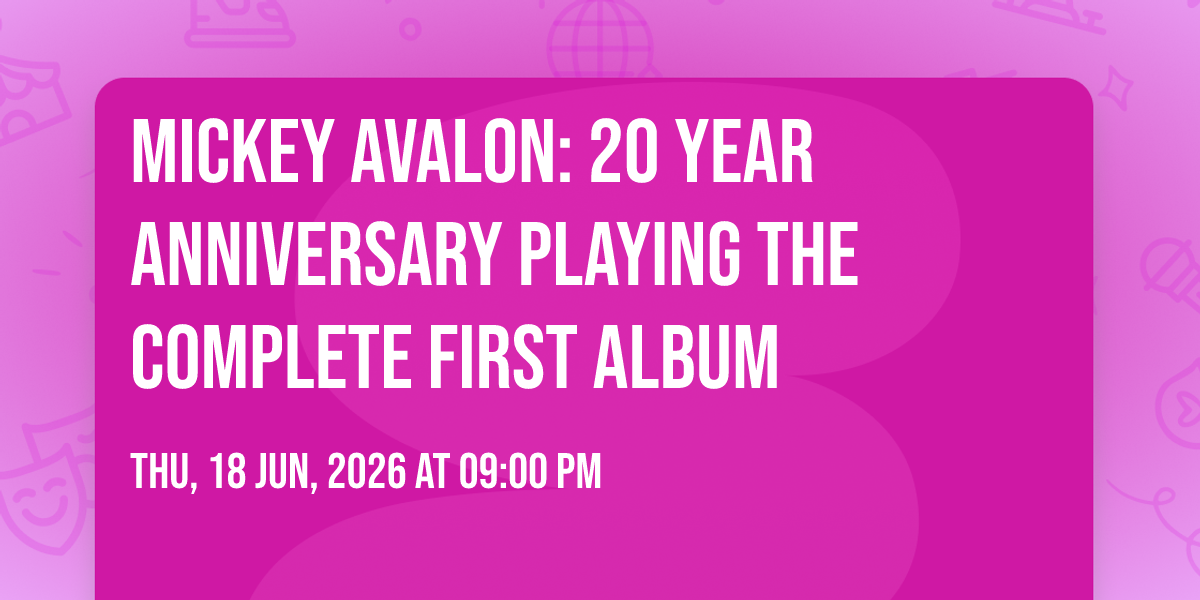 MICKEY AVALON: 20 YEAR ANNIVERSARY PLAYING THE COMPLETE FIRST ALBUM

THU, 18 JUN, 2026 AT 09:00 PM